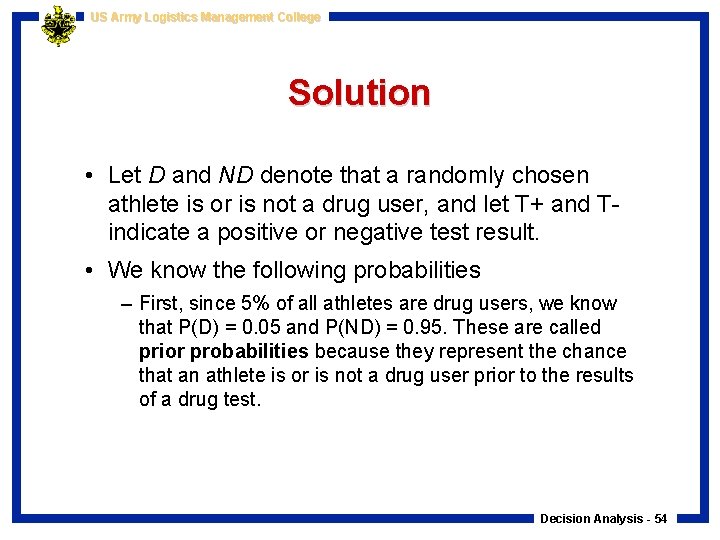 US Army Logistics Management College

Solution

• Let D and ND denote that a randomly chosen athlete is or is not a drug user, and let T+ and T- indicate a positive or negative test result.

• We know the following probabilities

– First, since 5% of all athletes are drug users, we know that P(D) = 0.05 and P(ND) = 0.95. These are called prior probabilities because they represent the chance that an athlete is or is not a drug user prior to the results of a drug test.

Decision Analysis - 54